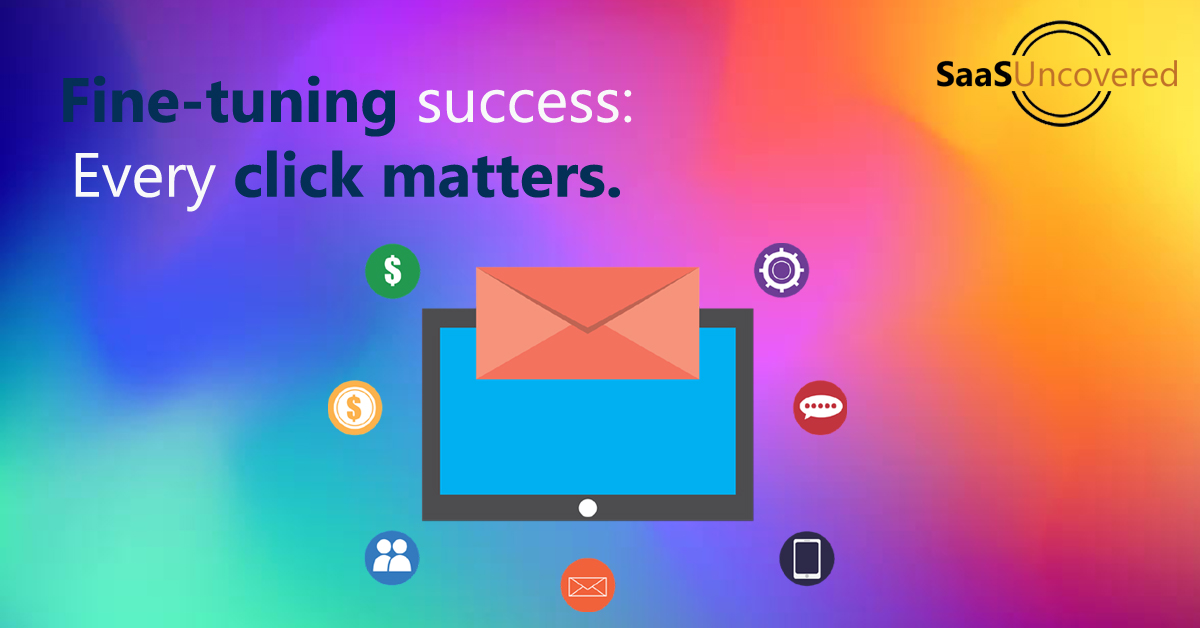 Fine-tuning success:
Every click matters.

SaaSUncovered

$

$